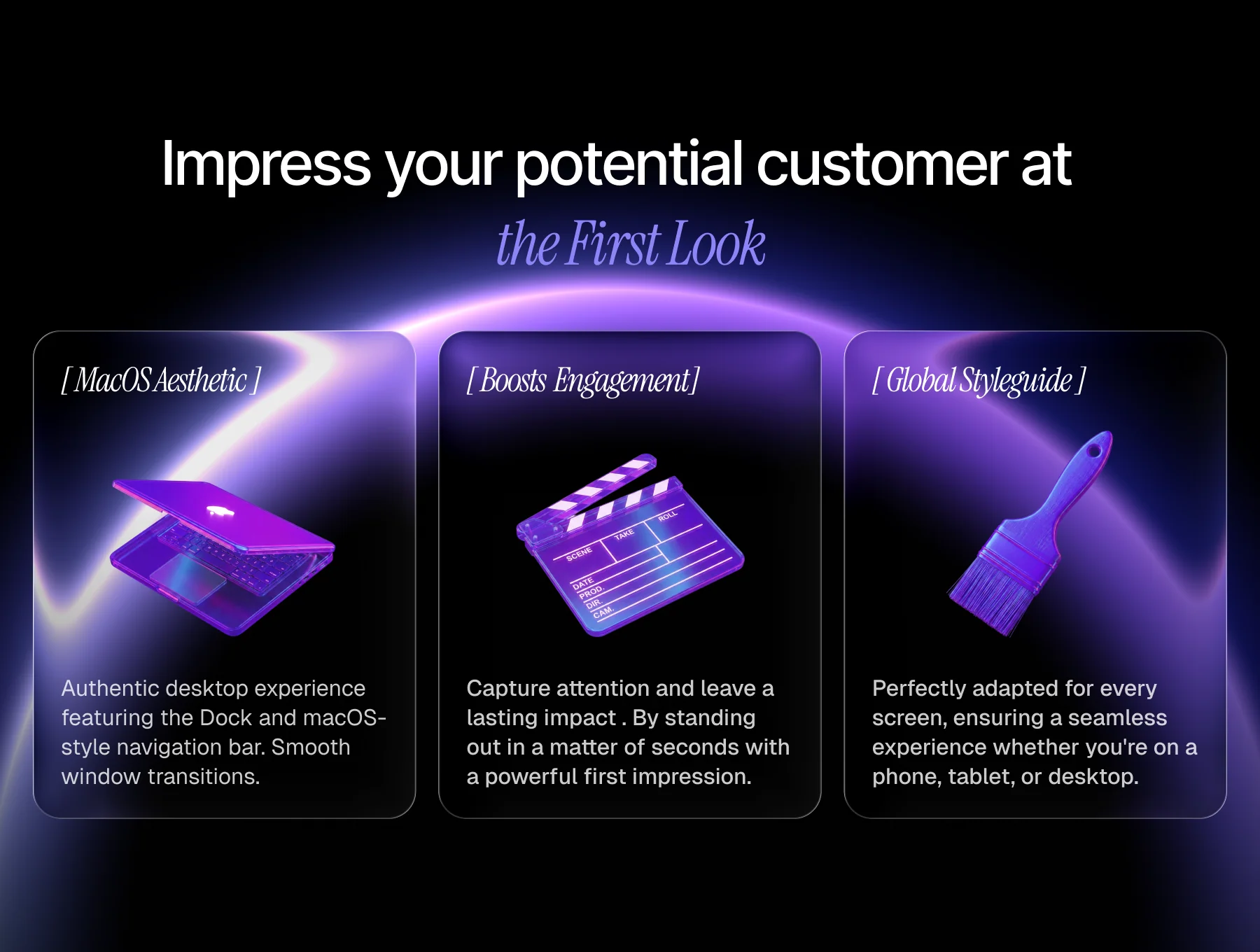 Impress your potential customer at
the First Look

[ MacOS Aesthetic ]

Authentic desktop experience featuring the Dock and macOS-style navigation bar. Smooth window transitions.

[ Boosts Engagement ]

SCENE TAKE ROLL DATE PROD. DIR. CAM.

Capture attention and leave a lasting impact . By standing out in a matter of seconds with a powerful first impression.

[ Global Styleguide ]

Perfectly adapted for every screen, ensuring a seamless experience whether you're on a phone, tablet, or desktop.